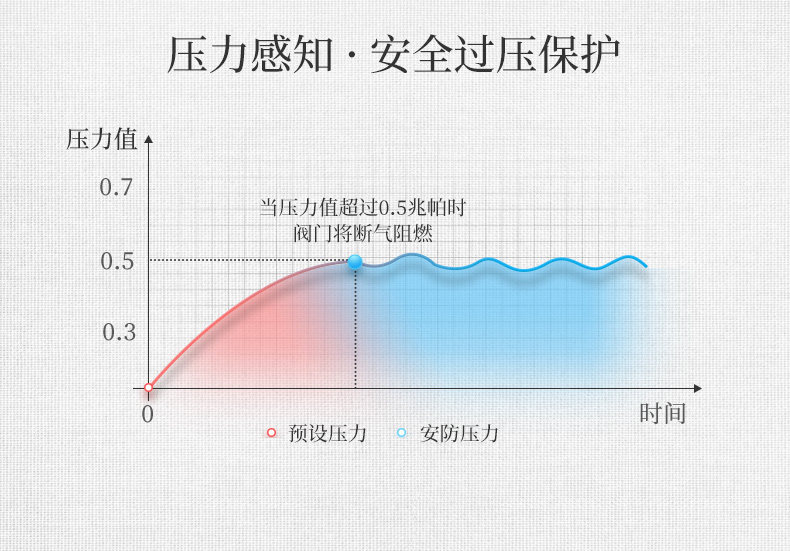 压力感知 · 安全过压保护

压力值

0.7

当压力值超过0.5兆帕时
阀门将断气阻燃

0.5

0.3

0

时间

预设压力　安防压力